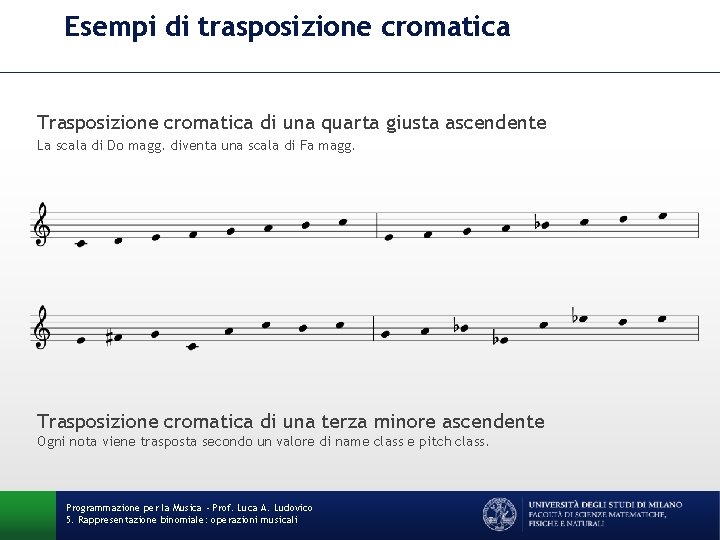 Esempi di trasposizione cromatica

Trasposizione cromatica di una quarta giusta ascendente
La scala di Do magg. diventa una scala di Fa magg.

Trasposizione cromatica di una terza minore ascendente
Ogni nota viene trasposta secondo un valore di name class e pitch class.

Programmazione per la Musica - Prof. Luca A. Ludovico
5. Rappresentazione binomiale: operazioni musicali

UNIVERSITÀ DEGLI STUDI DI MILANO
FACOLTÀ DI SCIENZE MATEMATICHE, FISICHE E NATURALI